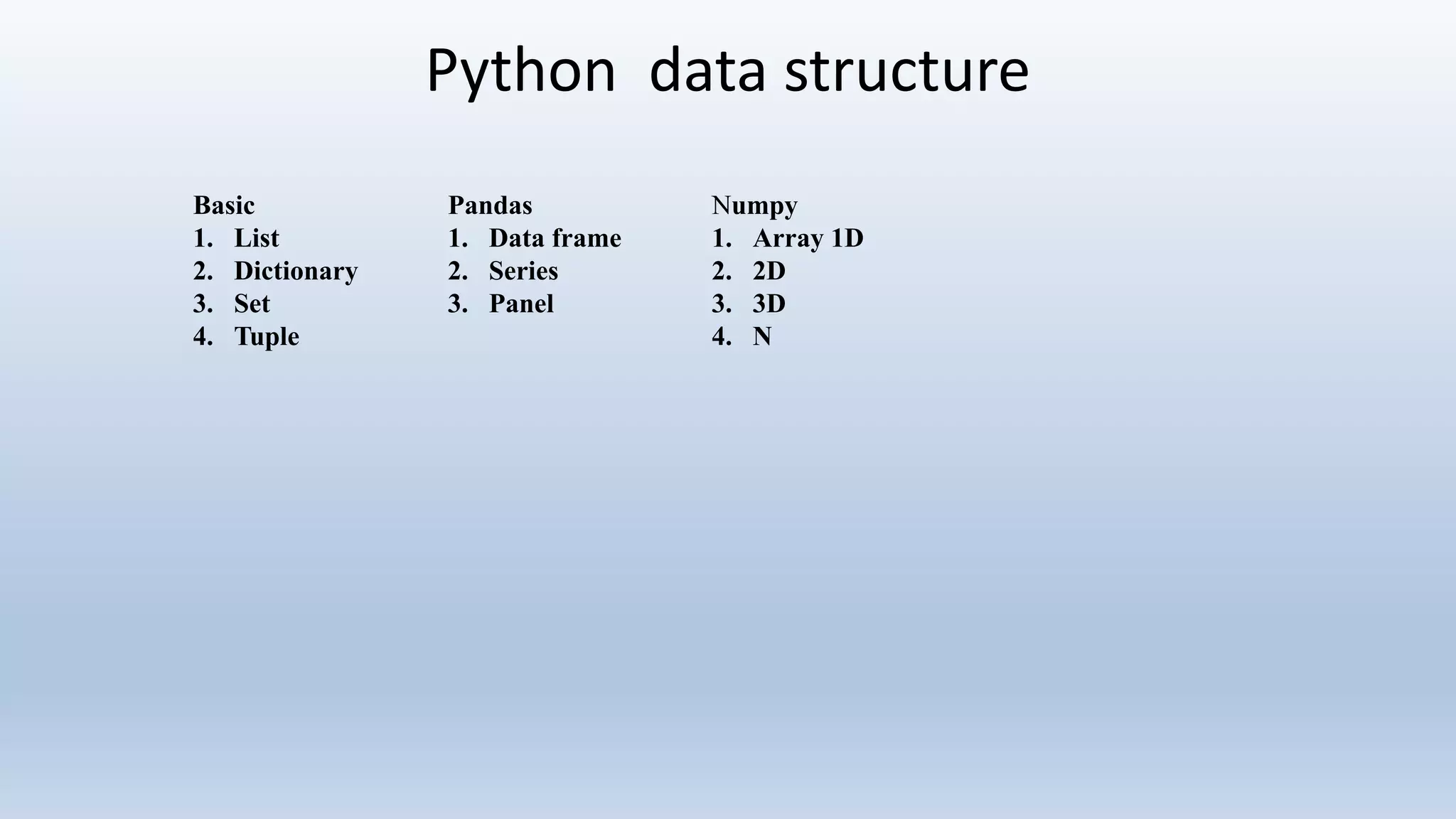 Python data structure

Basic
1. List
2. Dictionary
3. Set
4. Tuple

Pandas
1. Data frame
2. Series
3. Panel

Numpy
1. Array 1D
2. 2D
3. 3D
4. N